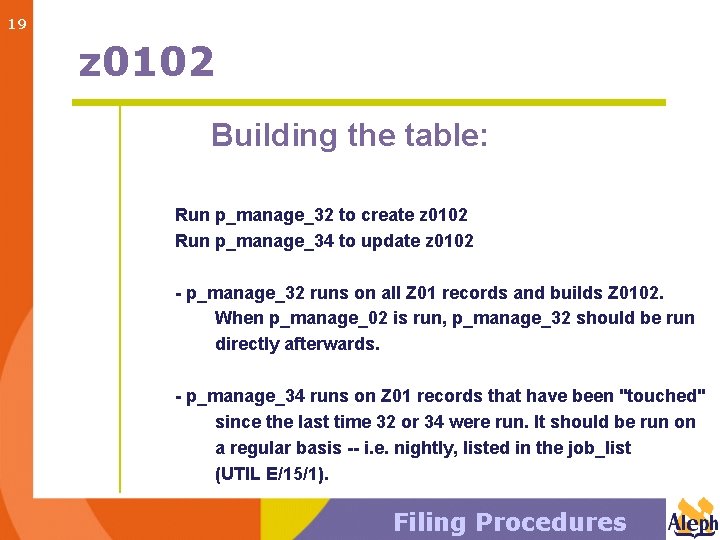 19

z0102

Building the table:

Run p_manage_32 to create z0102
Run p_manage_34 to update z0102

- p_manage_32 runs on all Z01 records and builds Z0102. When p_manage_02 is run, p_manage_32 should be run directly afterwards.

- p_manage_34 runs on Z01 records that have been "touched" since the last time 32 or 34 were run. It should be run on a regular basis -- i.e. nightly, listed in the job_list (UTIL E/15/1).

Filing Procedures

Aleph